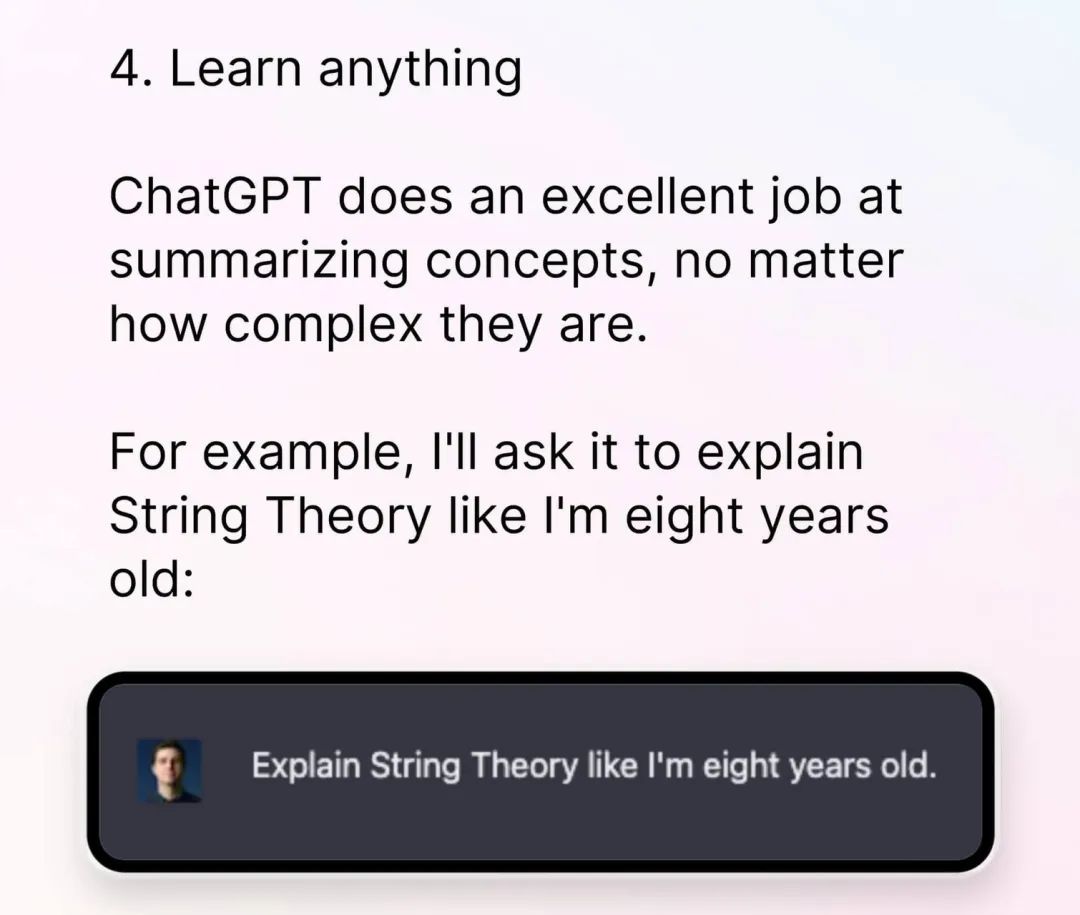 4. Learn anything

ChatGPT does an excellent job at summarizing concepts, no matter how complex they are.

For example, I'll ask it to explain String Theory like I'm eight years old:

Explain String Theory like I'm eight years old.